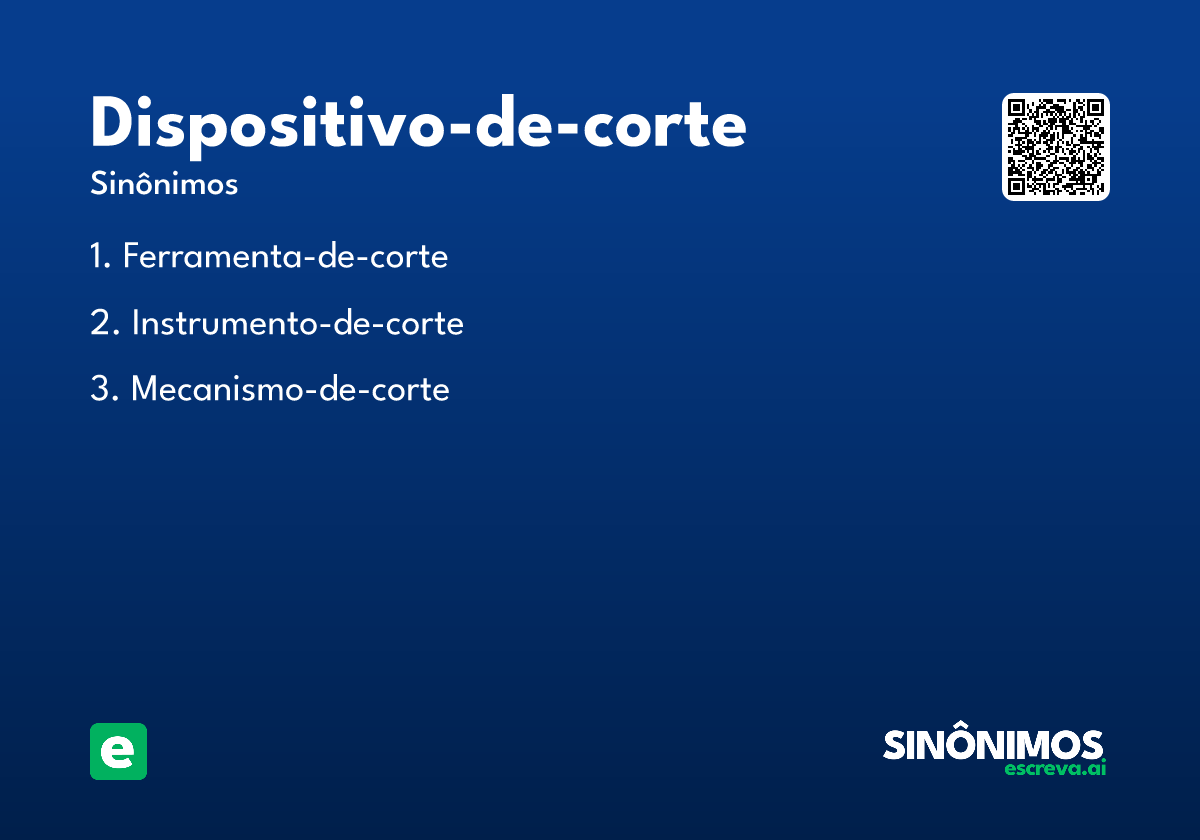 Dispositivo-de-corte

Sinônimos

1. Ferramenta-de-corte

2. Instrumento-de-corte

3. Mecanismo-de-corte

e

SINÔNIMOS
escreva.ai